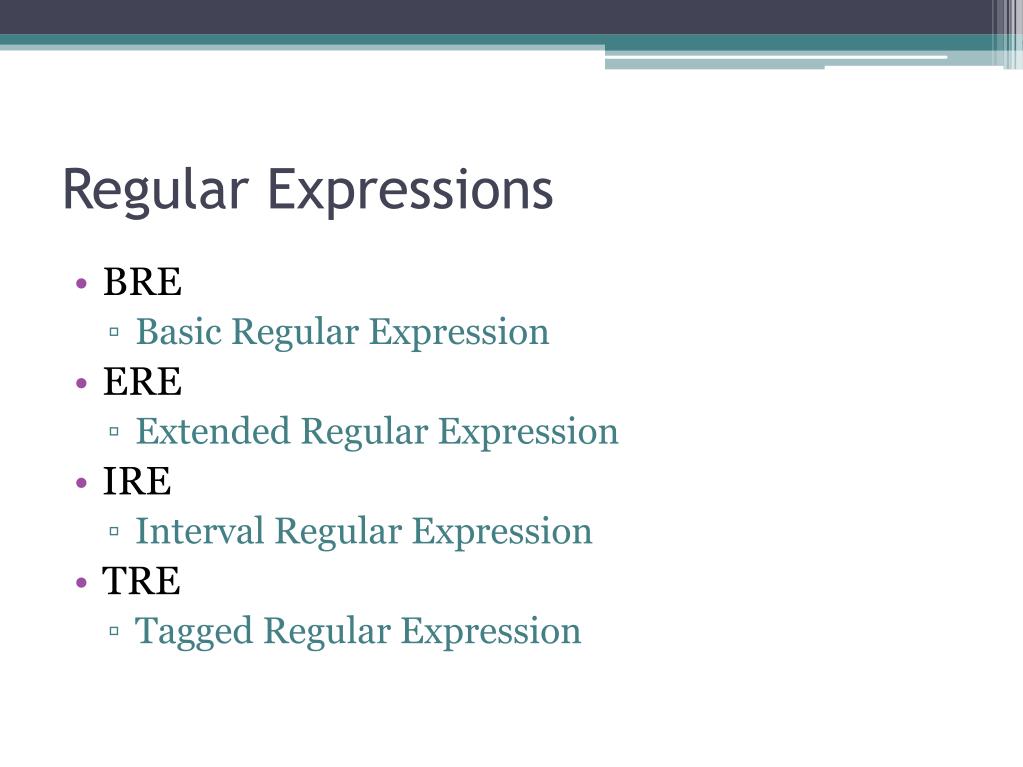 Regular Expressions

• BRE
▫ Basic Regular Expression
• ERE
▫ Extended Regular Expression
• IRE
▫ Interval Regular Expression
• TRE
▫ Tagged Regular Expression